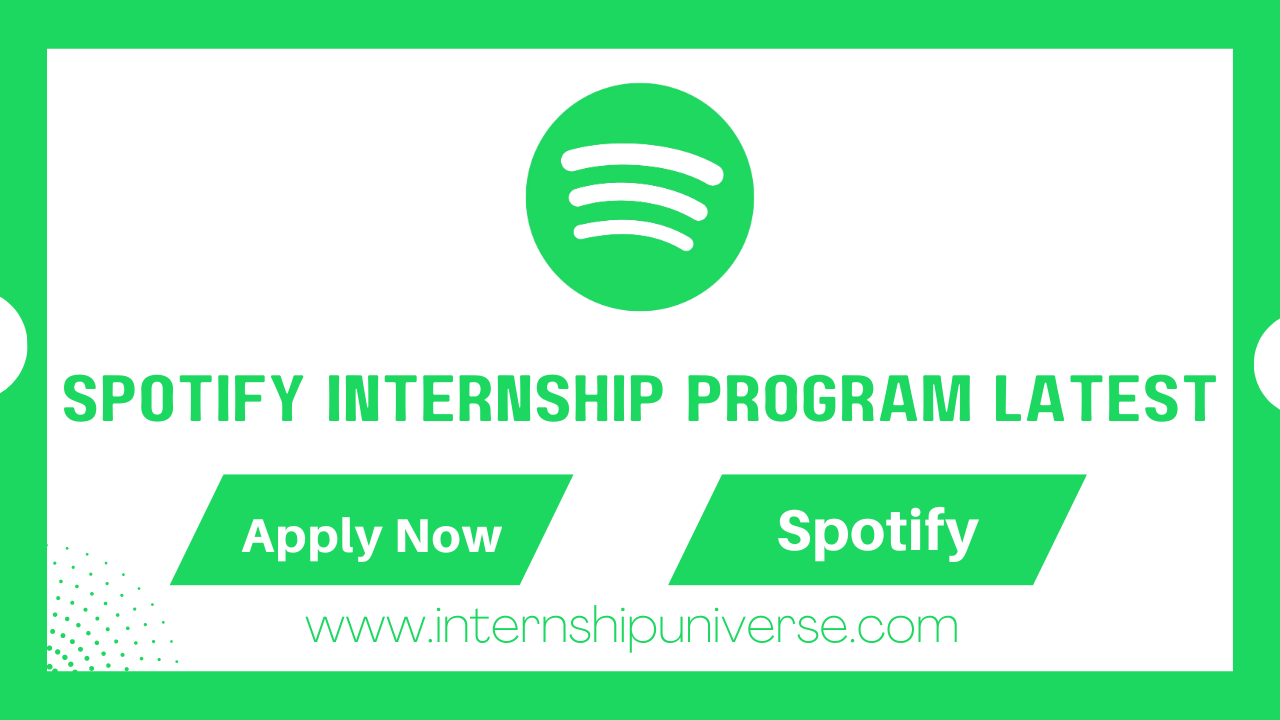 SPOTIFY INTERNSHIP PROGRAM LATEST

Apply Now

Spotify

www.internshipuniverse.com